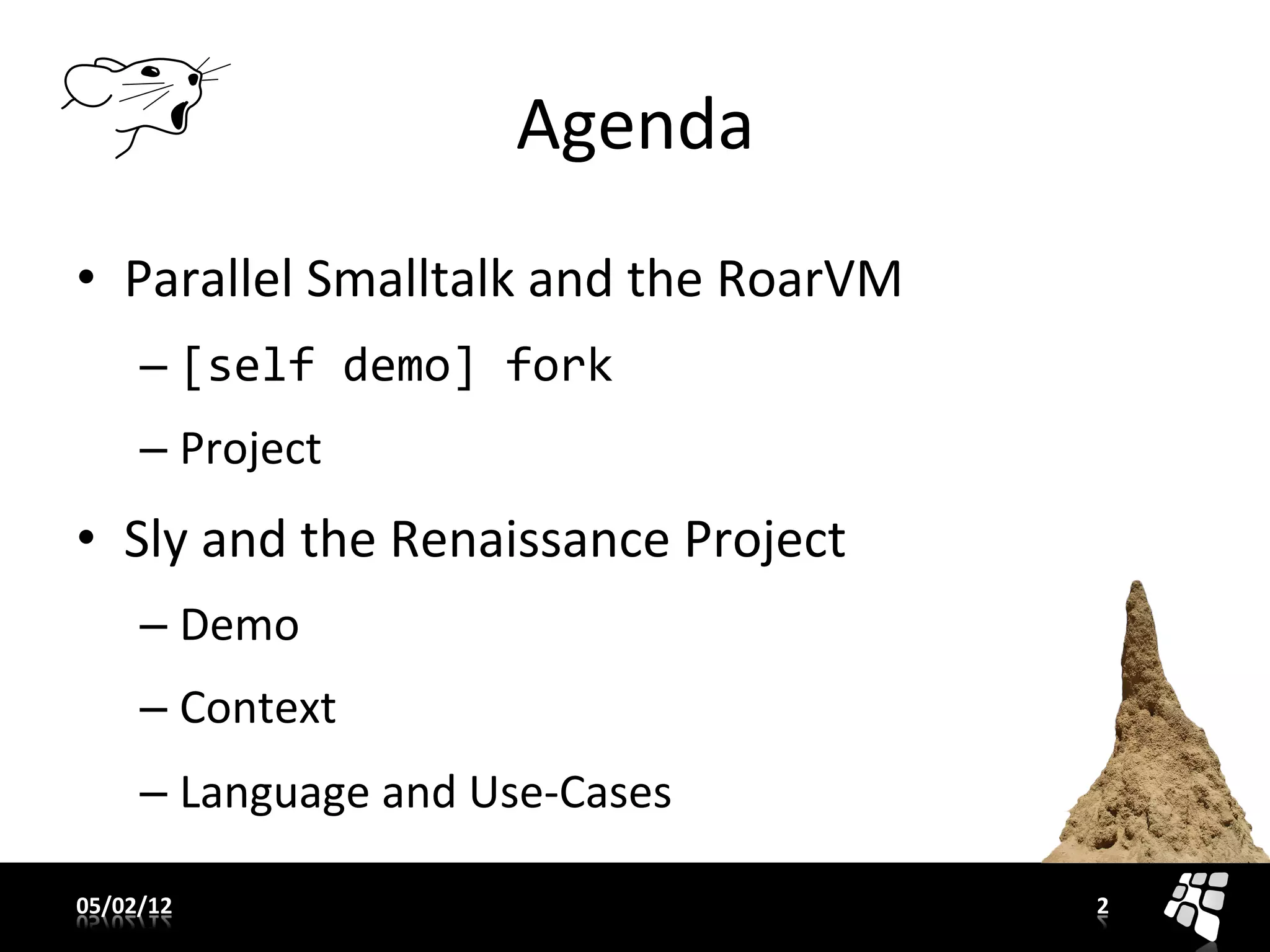 Agenda

• Parallel Smalltalk and the RoarVM

– [self demo] fork

– Project

• Sly and the Renaissance Project

– Demo

– Context

– Language and Use-Cases

05/02/12

2